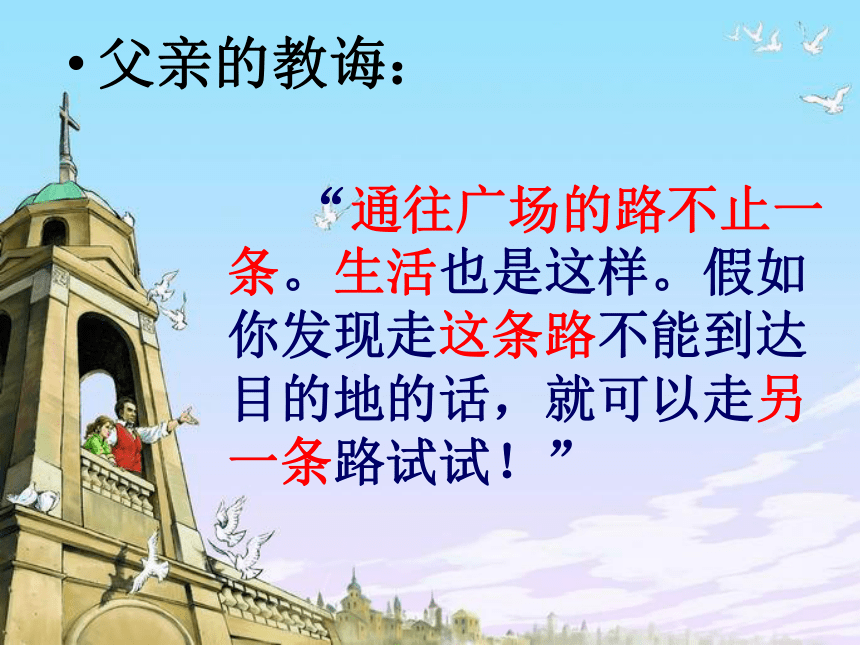 • 父亲的教诲：

“通往广场的路不止一条。生活也是这样。假如你发现走这条路不能到达目的地的话，就可以走另一条路试试！”